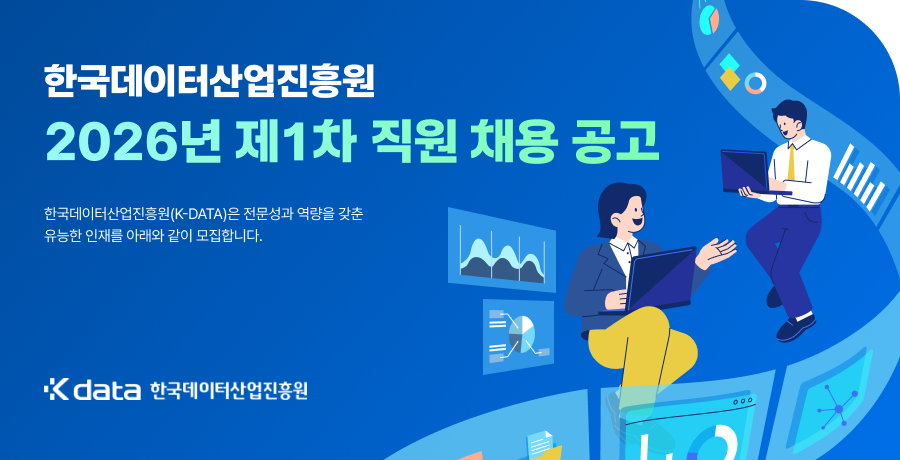 한국데이터산업진흥원

2026년 제1차 직원 채용 공고

한국데이터산업진흥원(K-DATA)은 전문성과 역량을 갖춘 유능한 인재를 아래와 같이 모집합니다.

K data 한국데이터산업진흥원